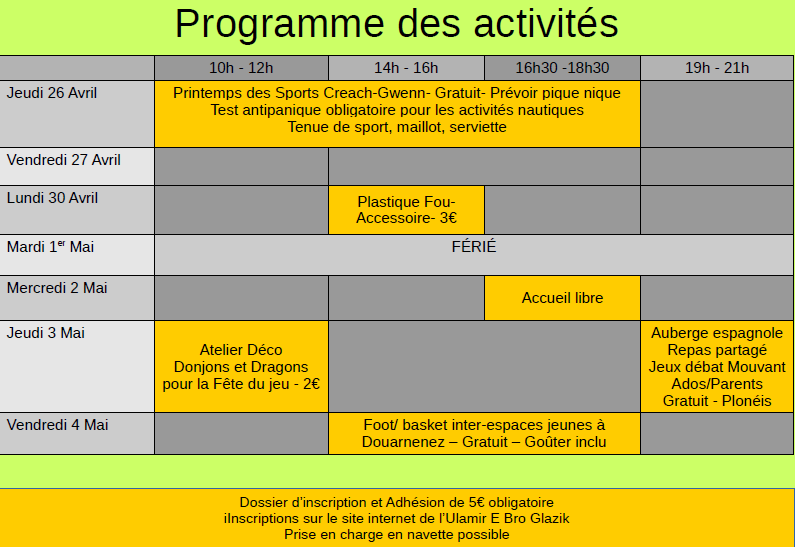 Programme des activités

| | 10h - 12h | 14h - 16h | 16h30 -18h30 | 19h - 21h |
|---|---|---|---|---|
| Jeudi 26 Avril | Printemps des Sports Creach-Gwenn- Gratuit- Prévoir pique nique Test antipanique obligatoire pour les activités nautiques Tenue de sport, maillot, serviette | | | |
| Vendredi 27 Avril | | | | |
| Lundi 30 Avril | | Plastique Fou- Accessoire- 3€ | | |
| Mardi 1$^{er}$ Mai | FÉRIÉ | | | |
| Mercredi 2 Mai | | | Accueil libre | |
| Jeudi 3 Mai | Atelier Déco Donjons et Dragons pour la Fête du jeu - 2€ | | | Auberge espagnole Repas partagé Jeux débat Mouvant Ados/Parents Gratuit - Plonéis |
| Vendredi 4 Mai | | Foot/ basket inter-espaces jeunes à Douarnenez – Gratuit – Goûter inclu | | |

Dossier d'inscription et Adhésion de 5€ obligatoire
iInscriptions sur le site internet de l'Ulamir E Bro Glazik
Prise en charge en navette possible